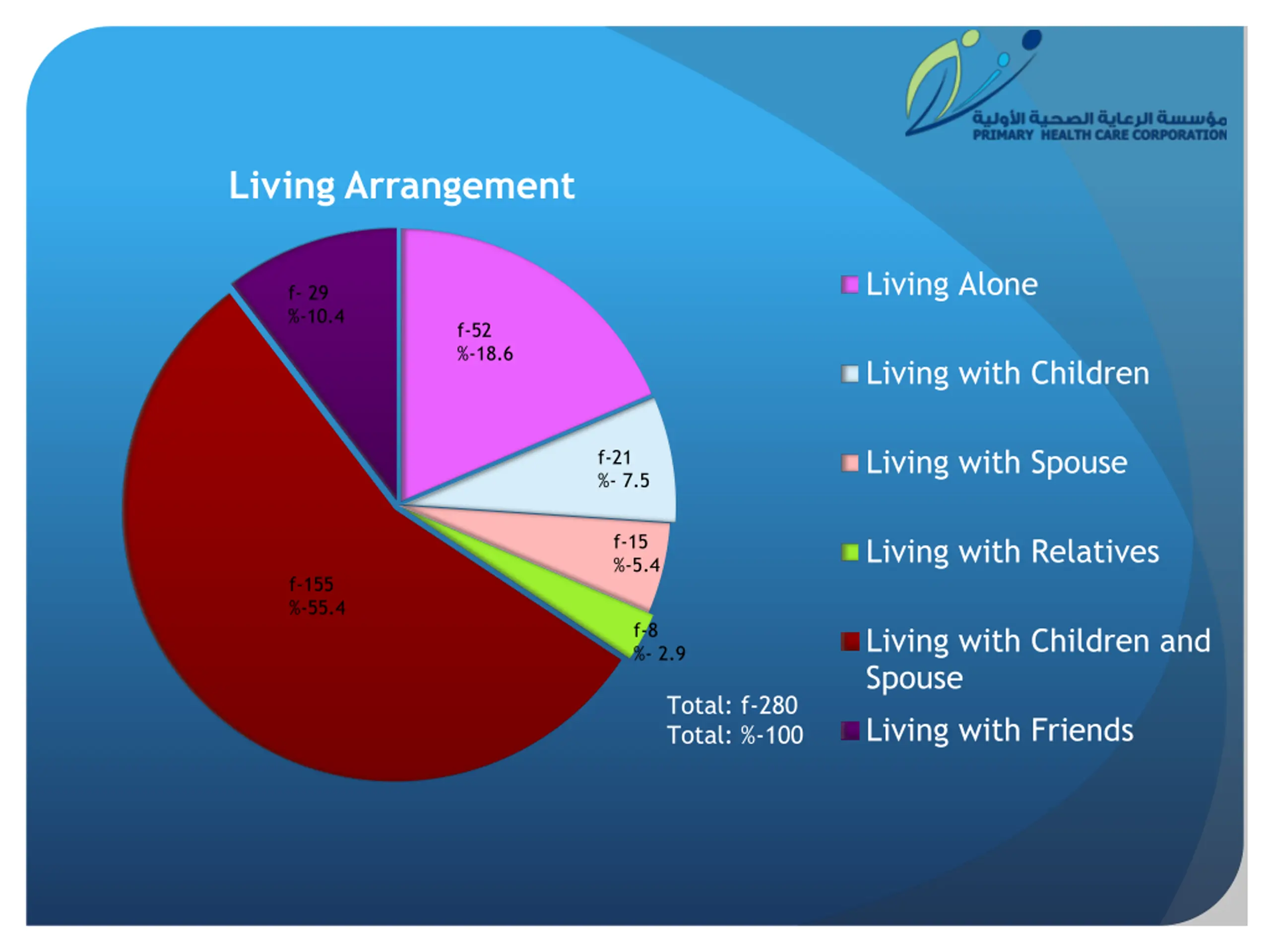 مؤسسة الرعاية الصحية الأولية
PRIMARY HEALTH CARE CORPORATION

Living Arrangement

f- 29
%-10.4

f-52
%-18.6

f-21
%- 7.5

f-15
%-5.4

f-8
%- 2.9

f-155
%-55.4

Total: f-280
Total: %-100

Living Alone
Living with Children
Living with Spouse
Living with Relatives
Living with Children and Spouse
Living with Friends